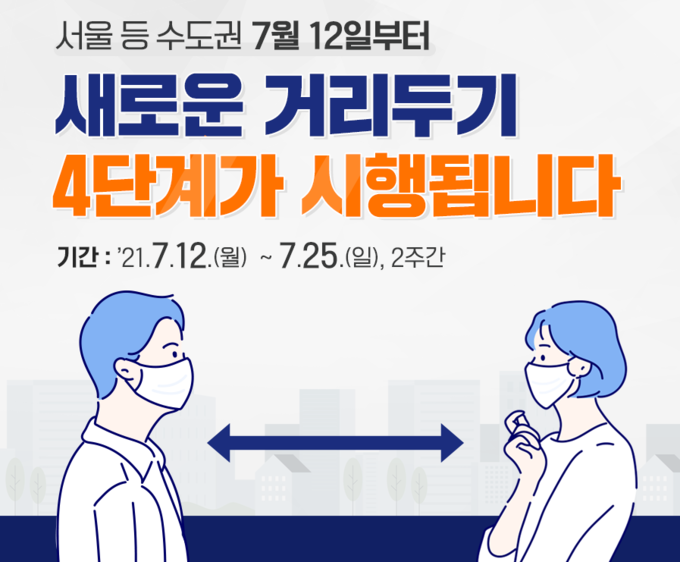 서울 등 수도권 7월 12일부터

새로운 거리두기
4단계가 시행됩니다

기간 : '21.7.12.(월) ~ 7.25.(일), 2주간